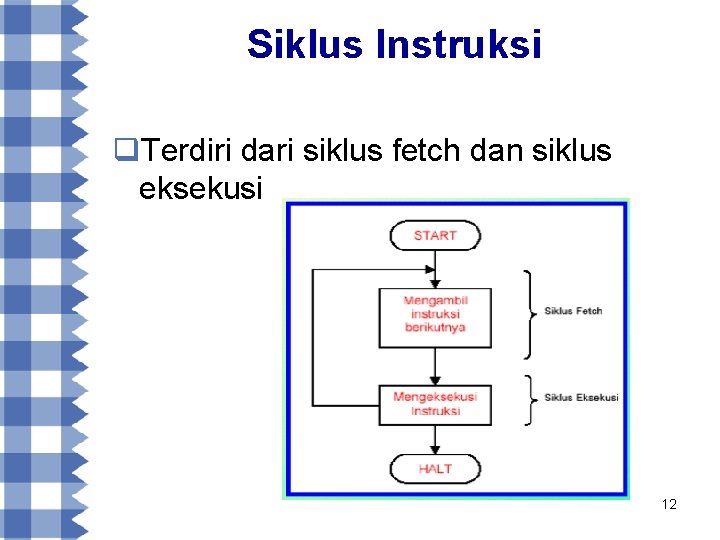 Siklus Instruksi

❑Terdiri dari siklus fetch dan siklus eksekusi

START

Mengambil instruksi berikutnya

Siklus Fetch

Mengeksekusi Instruksi

Siklus Eksekusi

HALT

12